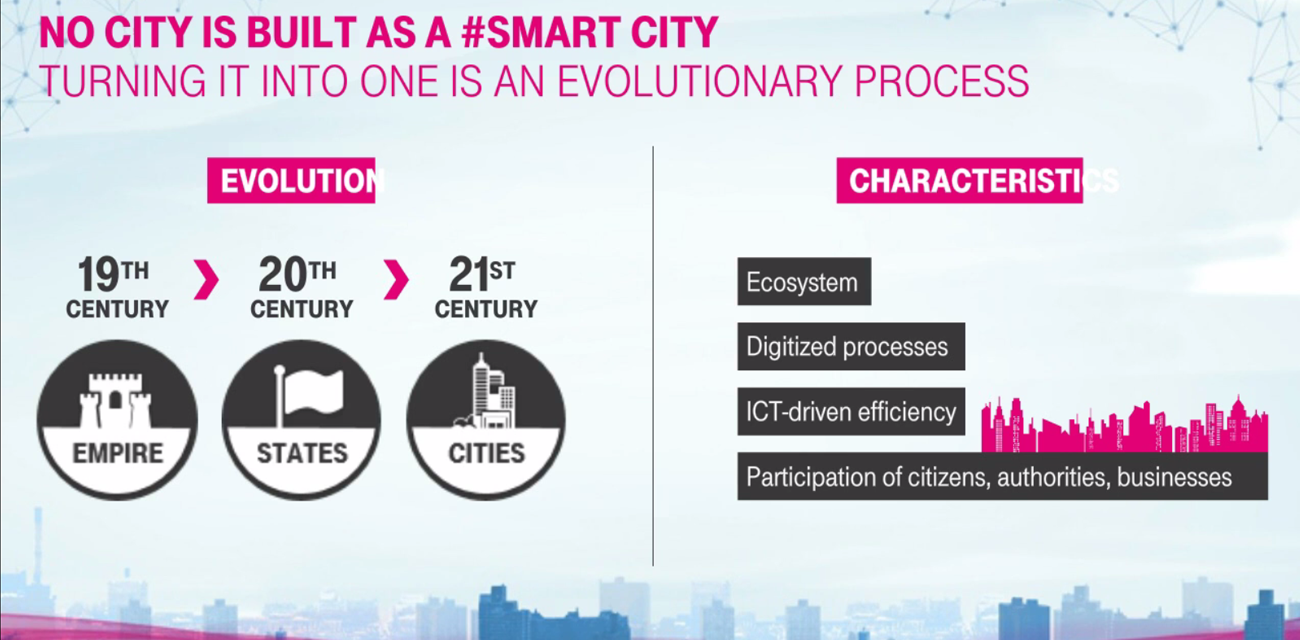 NO CITY IS BUILT AS A #SMART CITY
TURNING IT INTO ONE IS AN EVOLUTIONARY PROCESS

EVOLUTION

19TH CENTURY
20TH CENTURY
21ST CENTURY

EMPIRE
STATES
CITIES

CHARACTERISTICS

Ecosystem
Digitized processes
ICT-driven efficiency
Participation of citizens, authorities, businesses